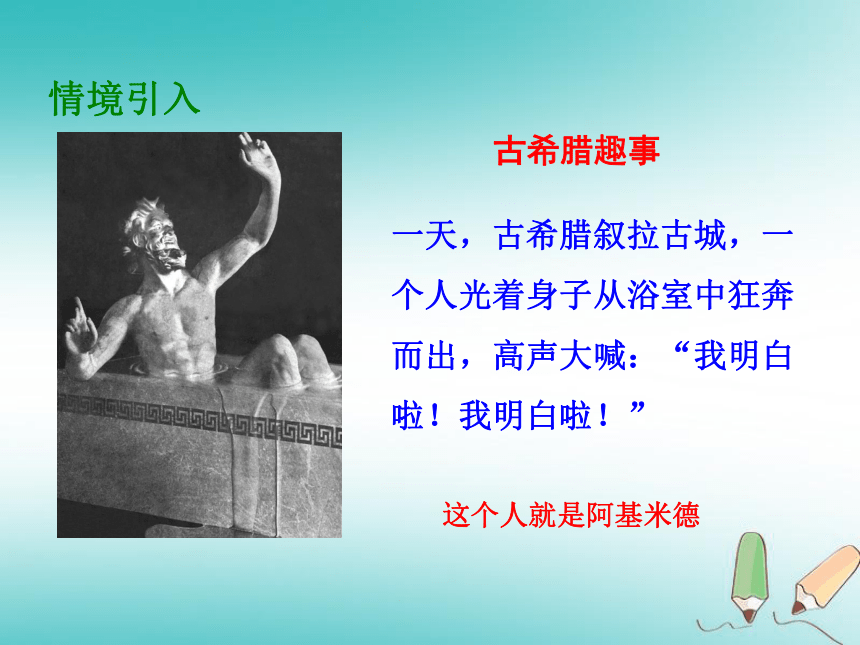 情境引入

古希腊趣事

一天，古希腊叙拉古城，一个人光着身子从浴室中狂奔而出，高声大喊：“我明白啦！我明白啦！”

这个人就是阿基米德